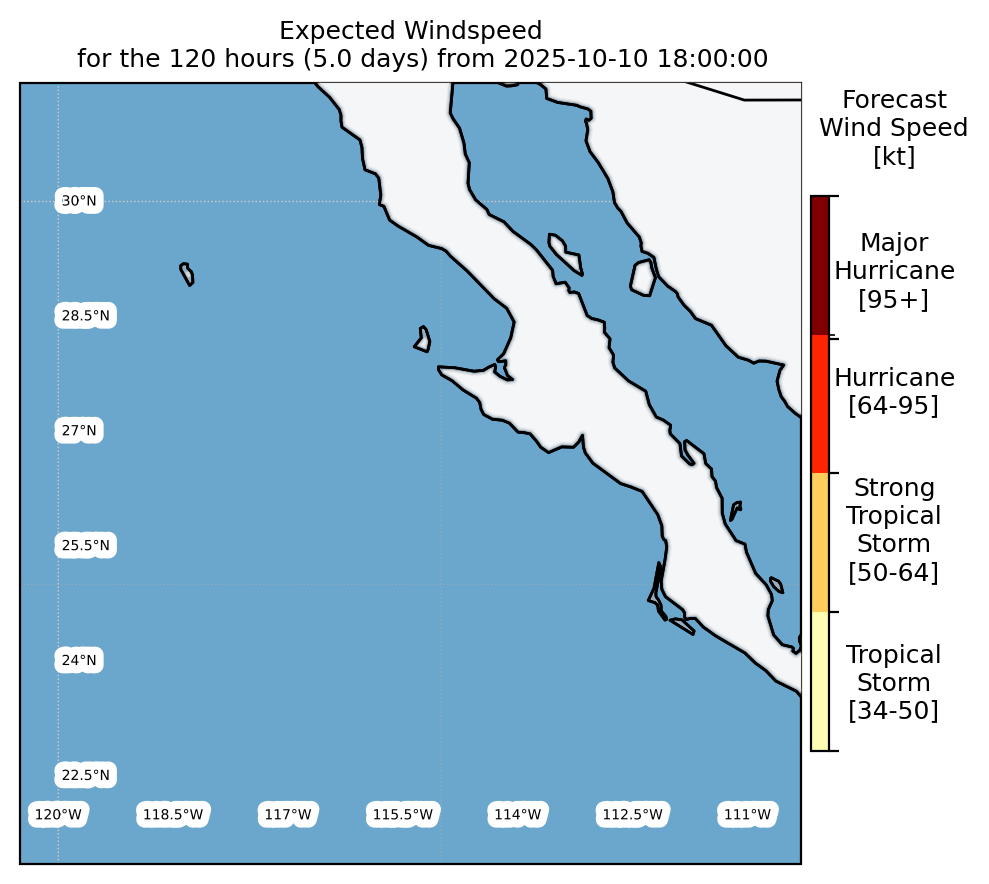 Expected Windspeed
for the 120 hours (5.0 days) from 2025-10-10 18:00:00

30°N
28.5°N
27°N
25.5°N
24°N
22.5°N
120°W
118.5°W
117°W
115.5°W
114°W
112.5°W
111°W

Forecast Wind Speed [kt]

Major Hurricane [95+]

Hurricane [64-95]

Strong Tropical Storm [50-64]

Tropical Storm [34-50]